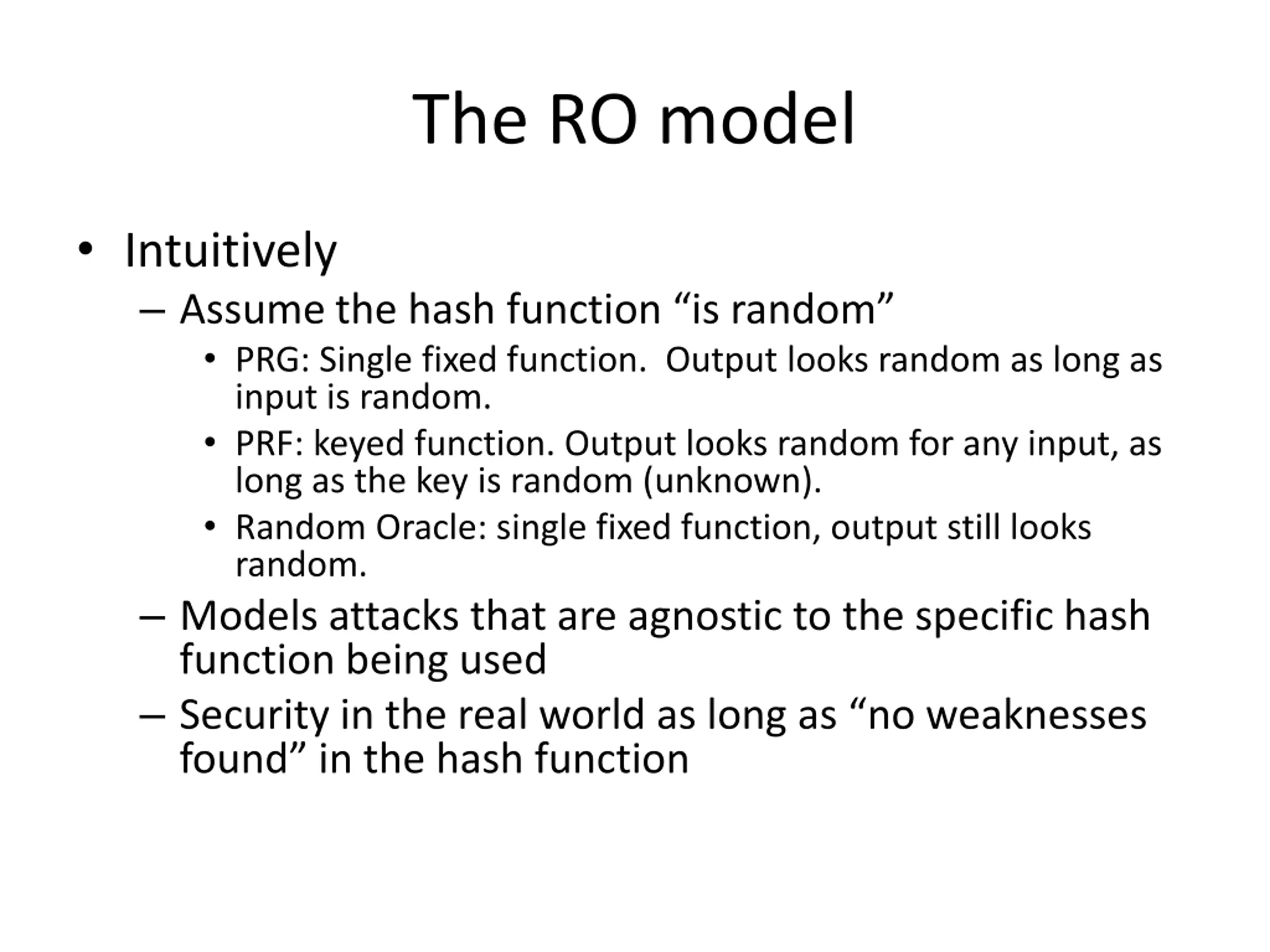 The RO model

• Intuitively
  – Assume the hash function “is random”
    • PRG: Single fixed function.  Output looks random as long as input is random.
    • PRF: keyed function. Output looks random for any input, as long as the key is random (unknown).
    • Random Oracle: single fixed function, output still looks random.
  – Models attacks that are agnostic to the specific hash function being used
  – Security in the real world as long as “no weaknesses found” in the hash function